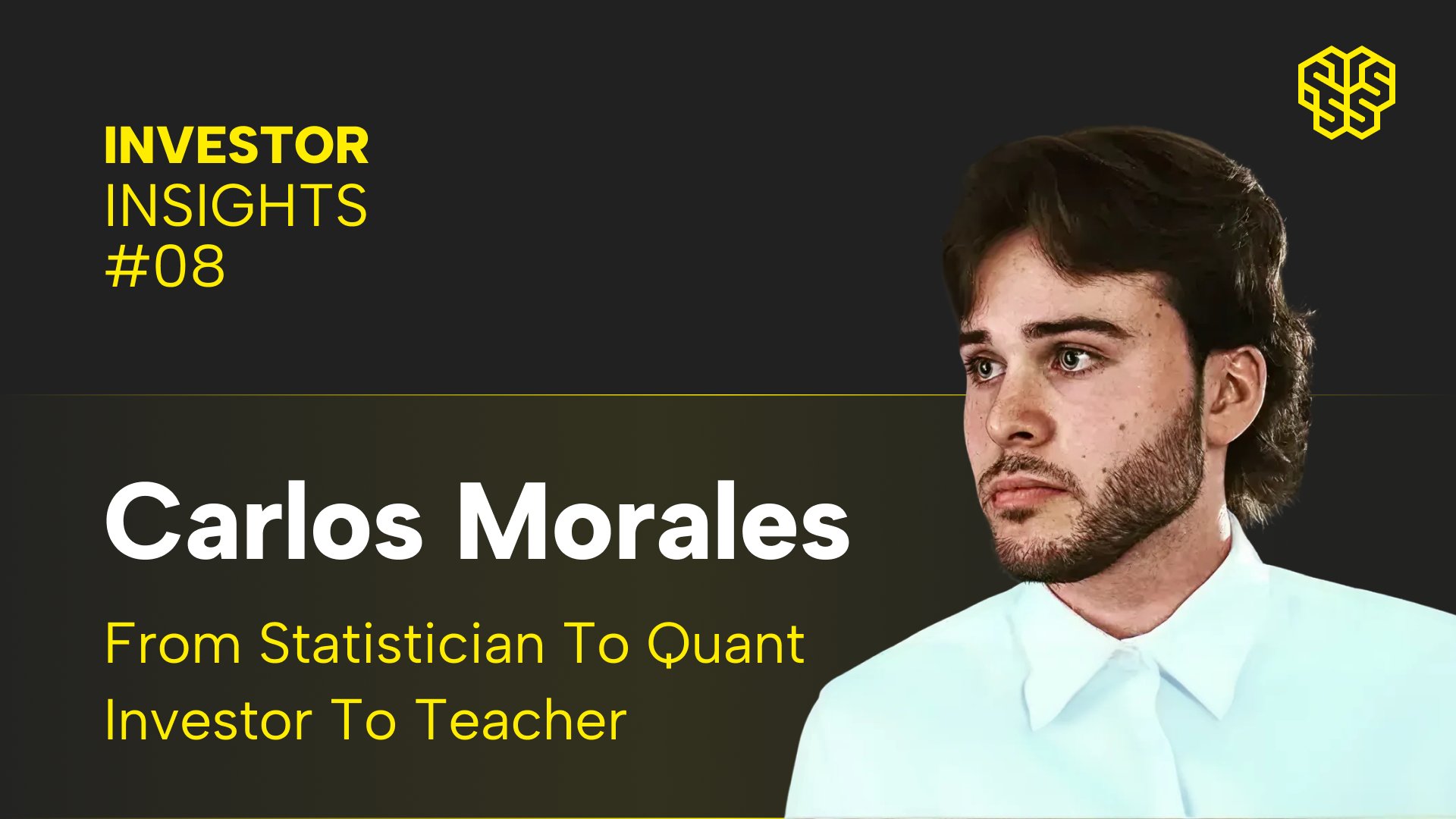 INVESTOR
INSIGHTS
#08

Carlos Morales

From Statistician To Quant Investor To Teacher